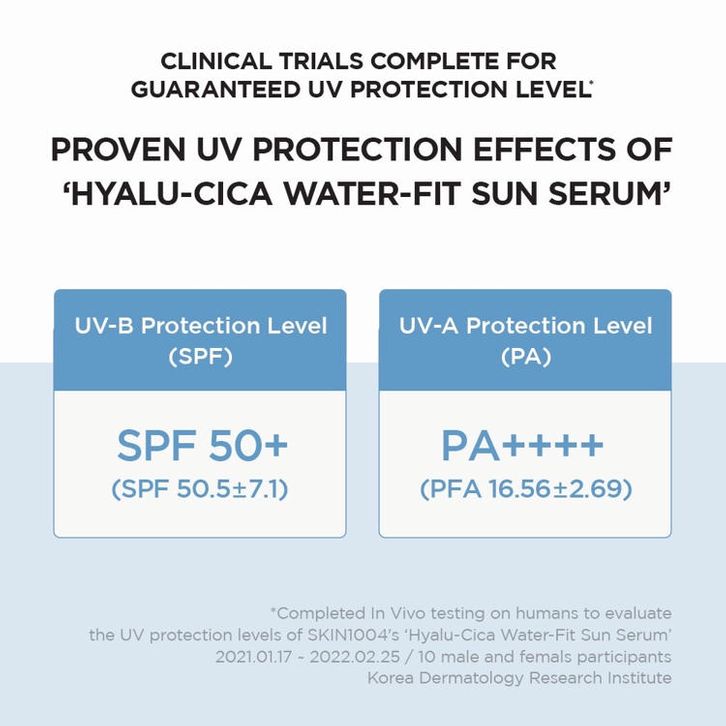 CLINICAL TRIALS COMPLETE FOR GUARANTEED UV PROTECTION LEVEL*

PROVEN UV PROTECTION EFFECTS OF 'HYALU-CICA WATER-FIT SUN SERUM'

UV-B Protection Level (SPF)

SPF 50+
(SPF 50.5±7.1)

UV-A Protection Level (PA)

PA++++
(PFA 16.56±2.69)

*Completed In Vivo testing on humans to evaluate the UV protection levels of SKIN1004's 'Hyalu-Cica Water-Fit Sun Serum' 2021.01.17 ~ 2022.02.25 / 10 male and femals participants Korea Dermatology Research Institute